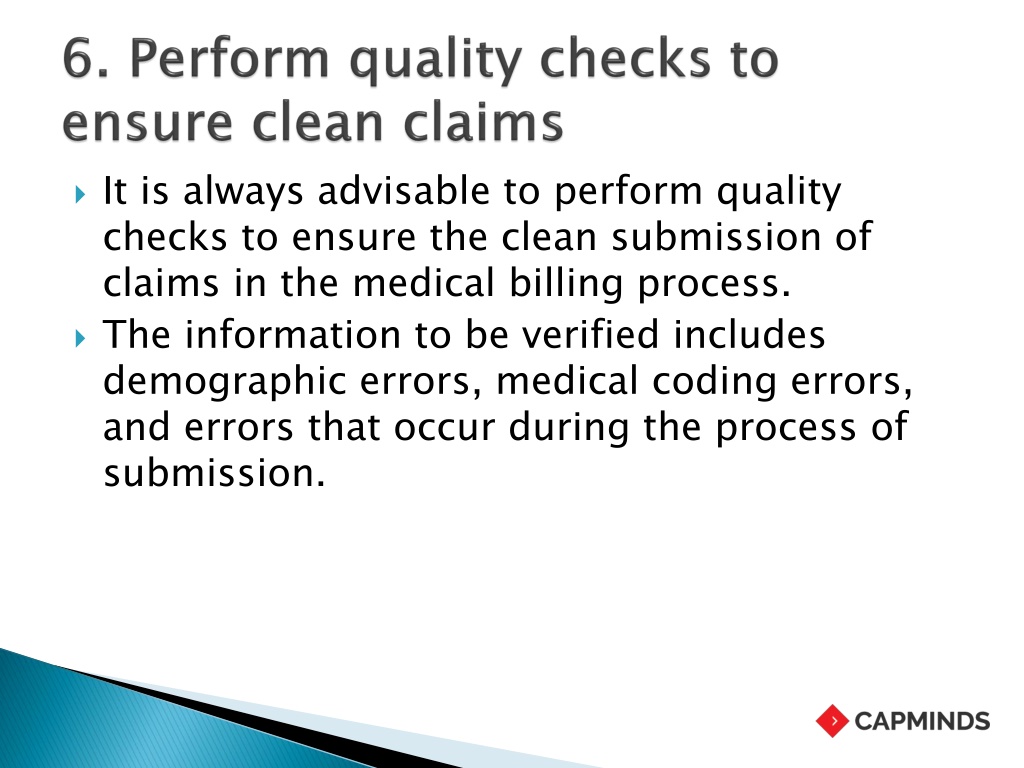 6. Perform quality checks to ensure clean claims

It is always advisable to perform quality checks to ensure the clean submission of claims in the medical billing process.

The information to be verified includes demographic errors, medical coding errors, and errors that occur during the process of submission.

CAPMINDS